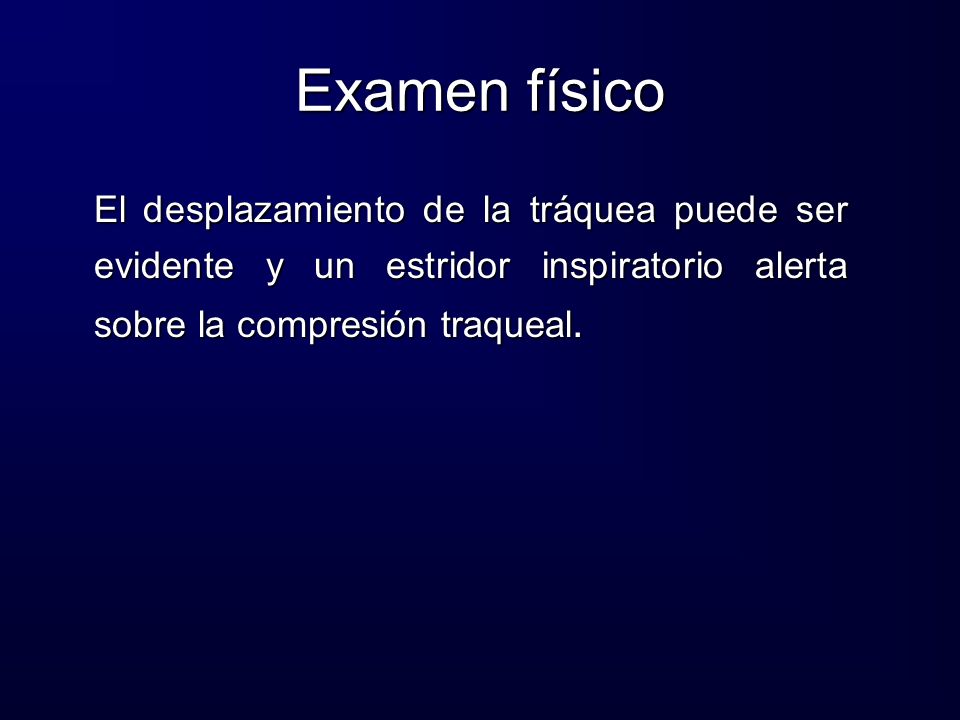 Examen físico

El desplazamiento de la tráquea puede ser evidente y un estridor inspiratorio alerta sobre la compresión traqueal.